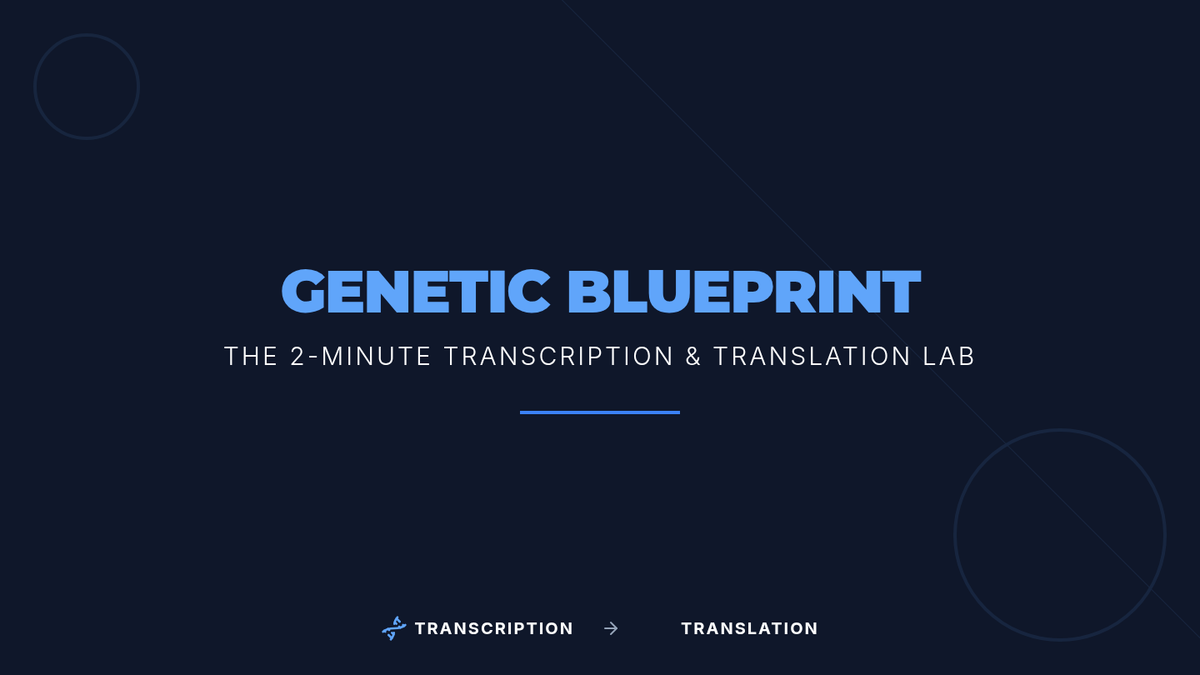 GENETIC BLUEPRINT

THE 2-MINUTE TRANSCRIPTION & TRANSLATION LAB

TRANSCRIPTION → TRANSLATION